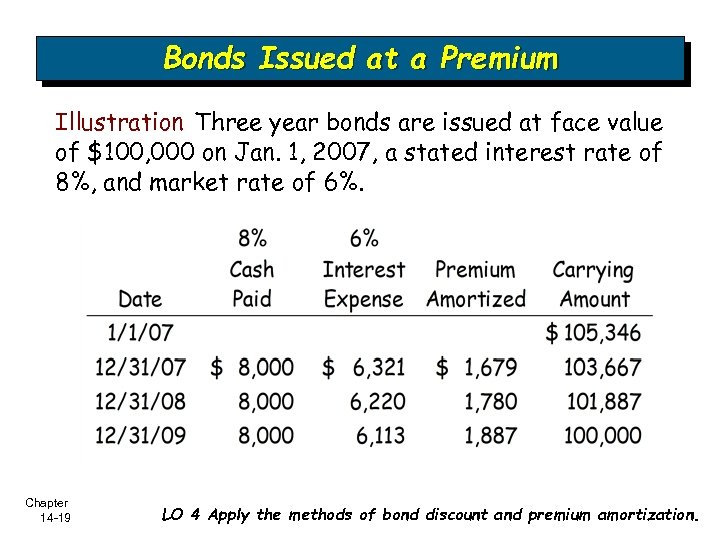 Bonds Issued at a Premium

Illustration Three year bonds are issued at face value of \$100,000 on Jan. 1, 2007, a stated interest rate of 8%, and market rate of 6%.

| Date | 8% Cash Paid | 6% Interest Expense | Premium Amortized | Carrying Amount |
|---|---|---|---|---|
| 1/1/07 | | | | \$ 105,346 |
| 12/31/07 | \$ 8,000 | \$ 6,321 | \$ 1,679 | 103,667 |
| 12/31/08 | 8,000 | 6,220 | 1,780 | 101,887 |
| 12/31/09 | 8,000 | 6,113 | 1,887 | 100,000 |

Chapter 14-19

LO 4 Apply the methods of bond discount and premium amortization.